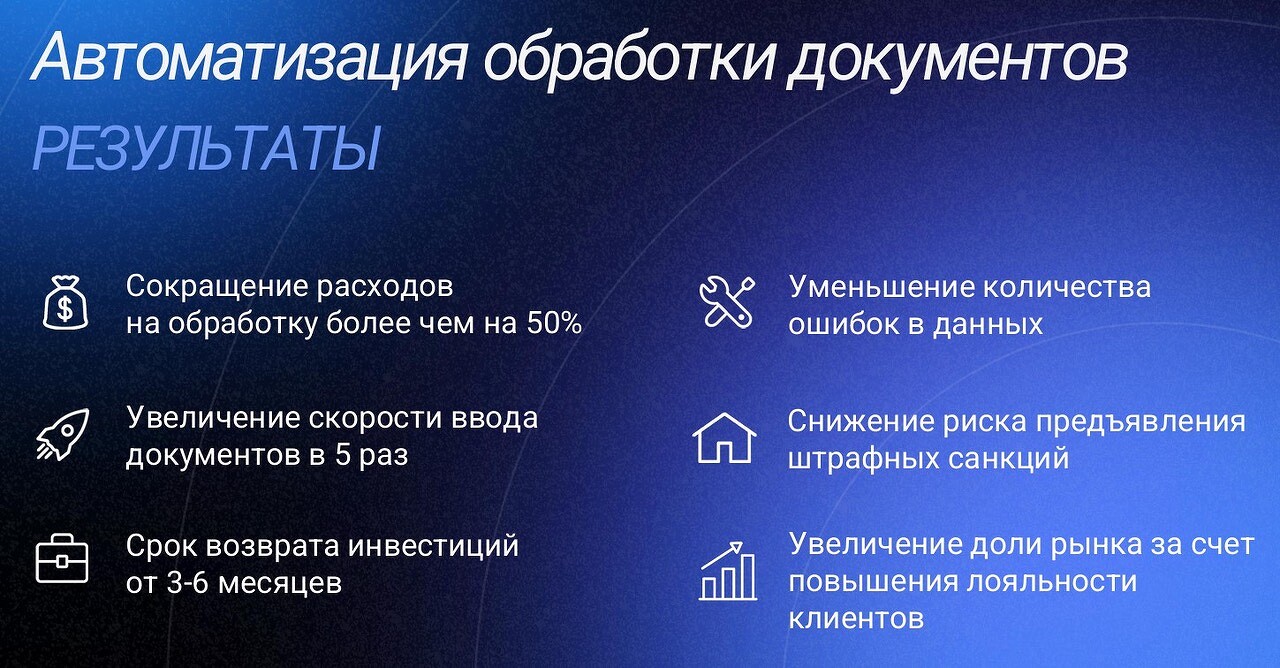 Автоматизация обработки документов

РЕЗУЛЬТАТЫ

Сокращение расходов на обработку более чем на 50%

Увеличение скорости ввода документов в 5 раз

Срок возврата инвестиций от 3-6 месяцев

Уменьшение количества ошибок в данных

Снижение риска предъявления штрафных санкций

Увеличение доли рынка за счет повышения лояльности клиентов